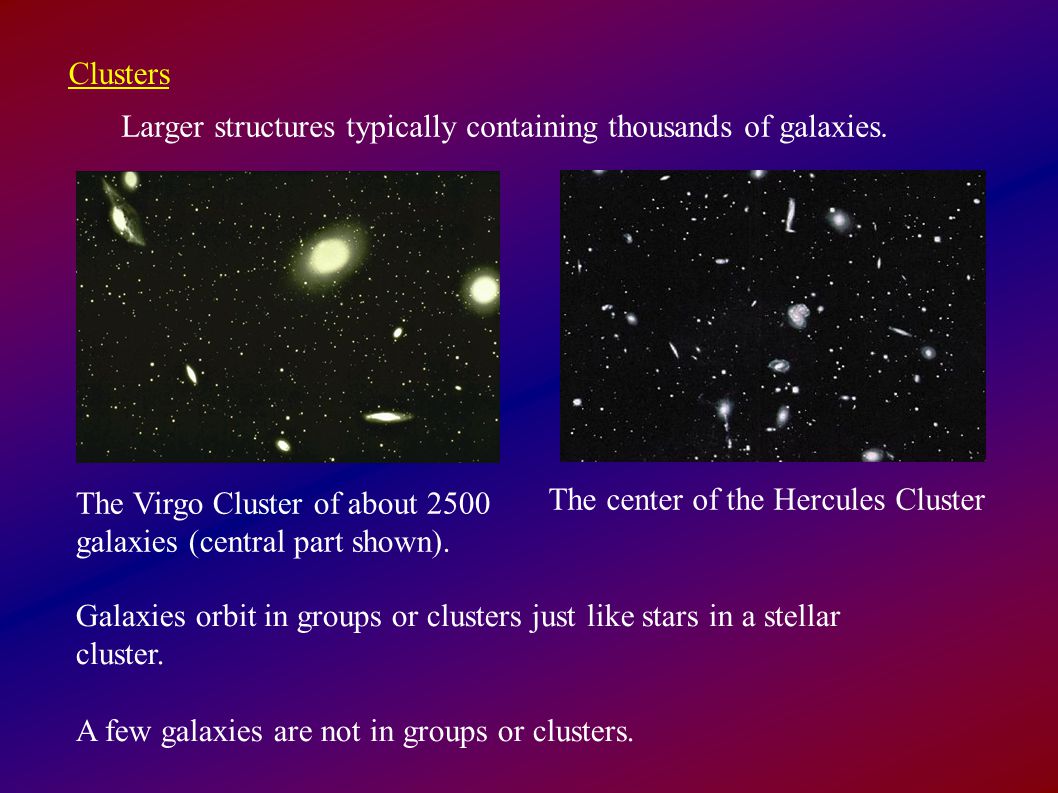 Clusters

Larger structures typically containing thousands of galaxies.

The Virgo Cluster of about 2500 galaxies (central part shown).

The center of the Hercules Cluster

Galaxies orbit in groups or clusters just like stars in a stellar cluster.

A few galaxies are not in groups or clusters.